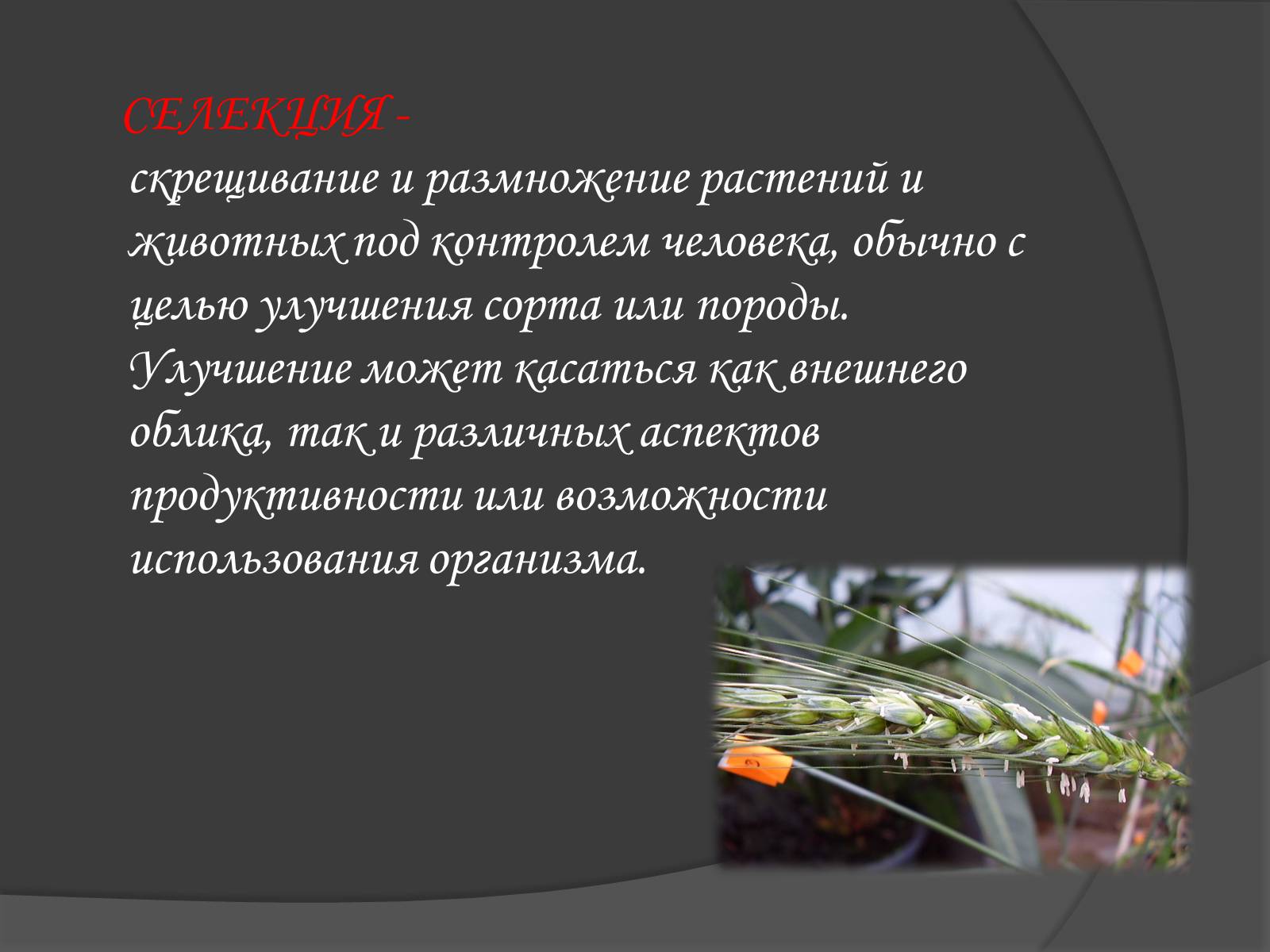 СЕЛЕКЦИЯ -
скрещивание и размножение растений и животных под контролем человека, обычно с целью улучшения сорта или породы. Улучшение может касаться как внешнего облика, так и различных аспектов продуктивности или возможности использования организма.